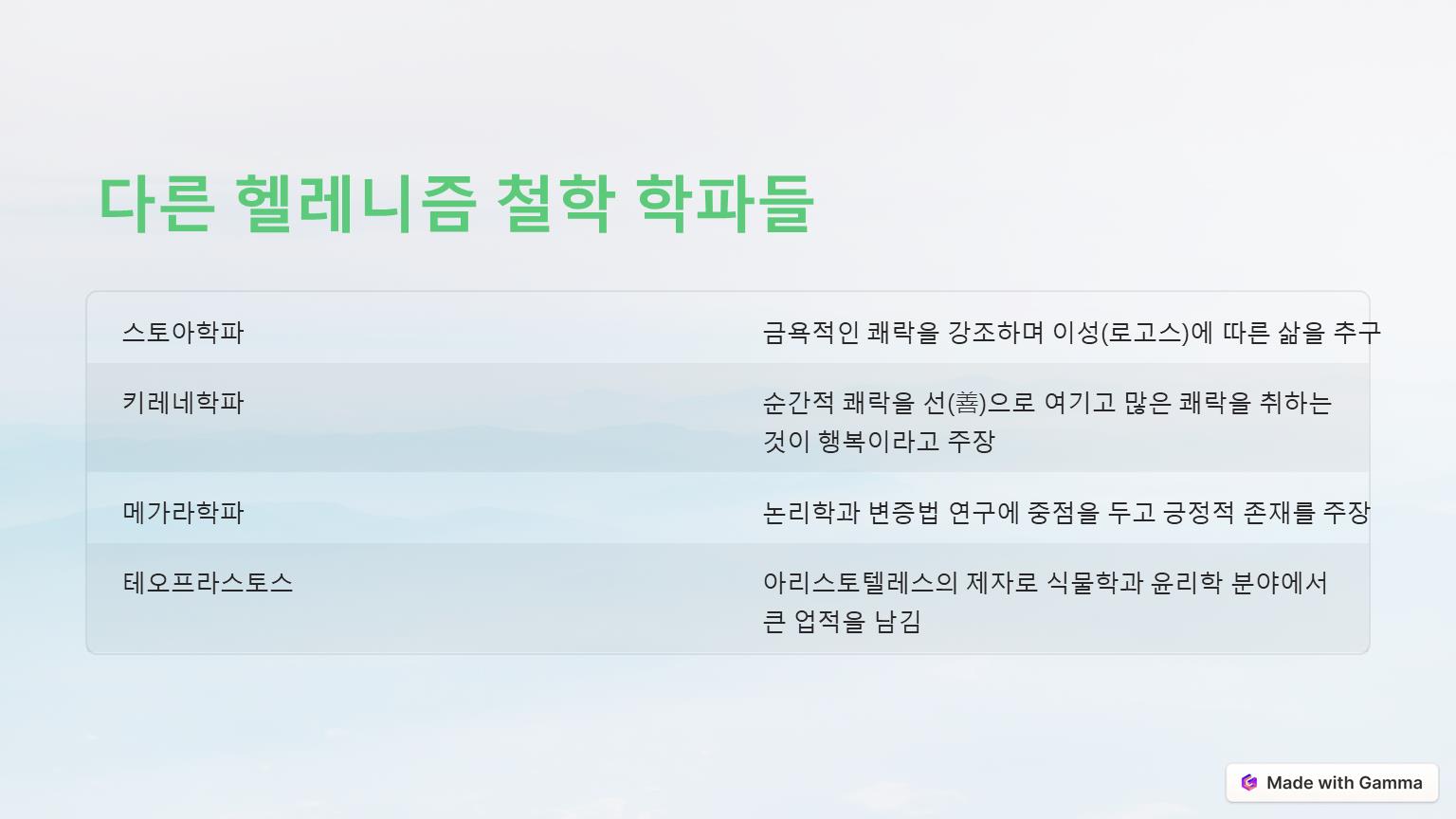 다른 헬레니즘 철학 학파들

| 스토아학파 | 금욕적인 쾌락을 강조하며 이성(로고스)에 따른 삶을 추구 |
|---|---|
| 키레네학파 | 순간적 쾌락을 선(善)으로 여기고 많은 쾌락을 취하는 것이 행복이라고 주장 |
| 메가라학파 | 논리학과 변증법 연구에 중점을 두고 긍정적 존재를 주장 |
| 테오프라스토스 | 아리스토텔레스의 제자로 식물학과 윤리학 분야에서 큰 업적을 남김 |

Made with Gamma